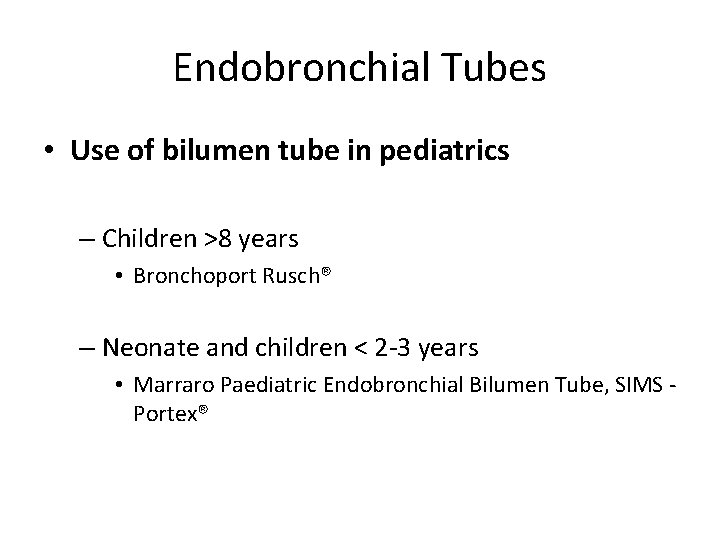 Endobronchial Tubes

• Use of bilumen tube in pediatrics

– Children >8 years
• Bronchoport Rusch®

– Neonate and children < 2-3 years
• Marraro Paediatric Endobronchial Bilumen Tube, SIMS - Portex®